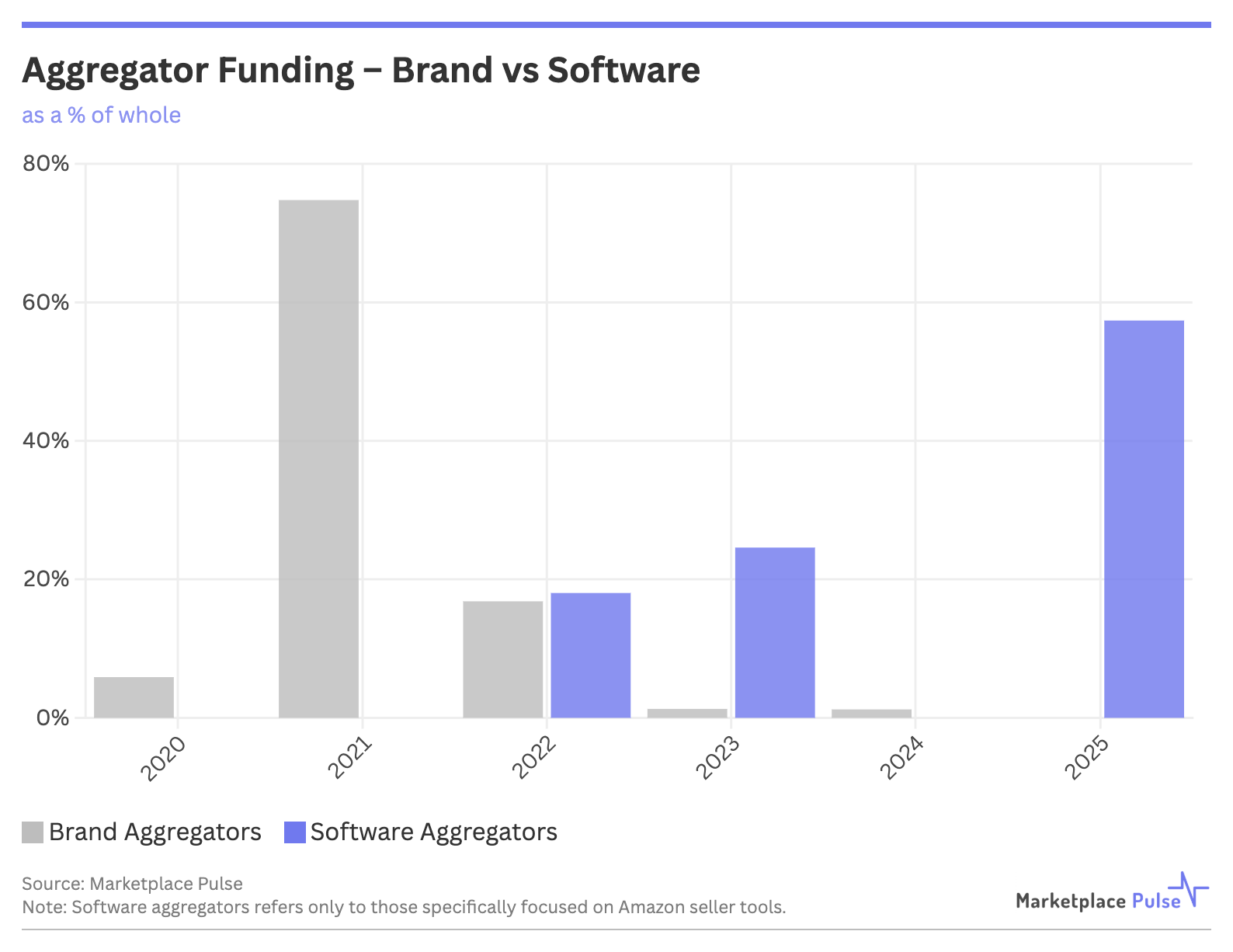 Aggregator Funding – Brand vs Software

as a % of whole

80%
60%
40%
20%
0%

2020
2021
2022
2023
2024
2025

Brand Aggregators Software Aggregators

Source: Marketplace Pulse
Note: Software aggregators refers only to those specifically focused on Amazon seller tools.

Marketplace Pulse